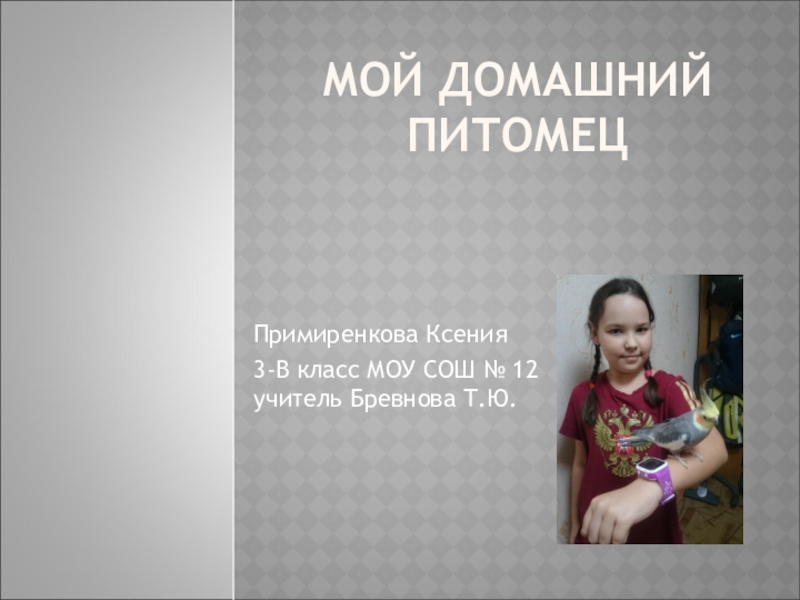 МОЙ ДОМАШНИЙ ПИТОМЕЦ

Примиренкова Ксения
3-В класс МОУ СОШ № 12
учитель Бревнова Т.Ю.